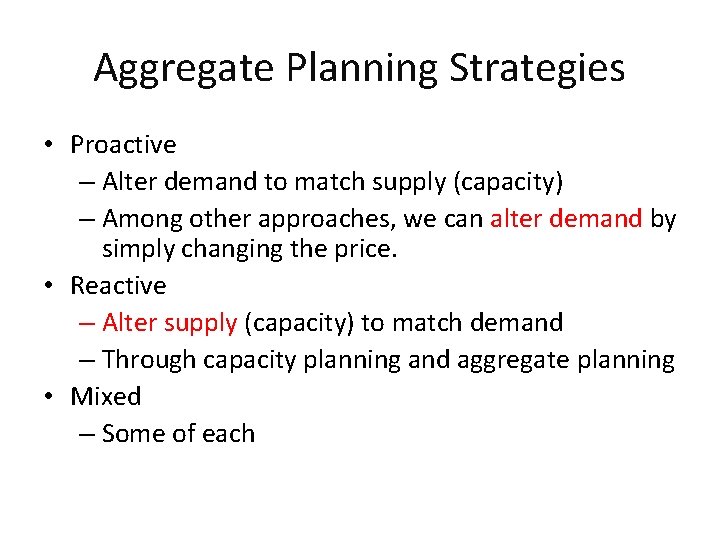 Aggregate Planning Strategies

• Proactive
– Alter demand to match supply (capacity)
– Among other approaches, we can alter demand by simply changing the price.
• Reactive
– Alter supply (capacity) to match demand
– Through capacity planning and aggregate planning
• Mixed
– Some of each